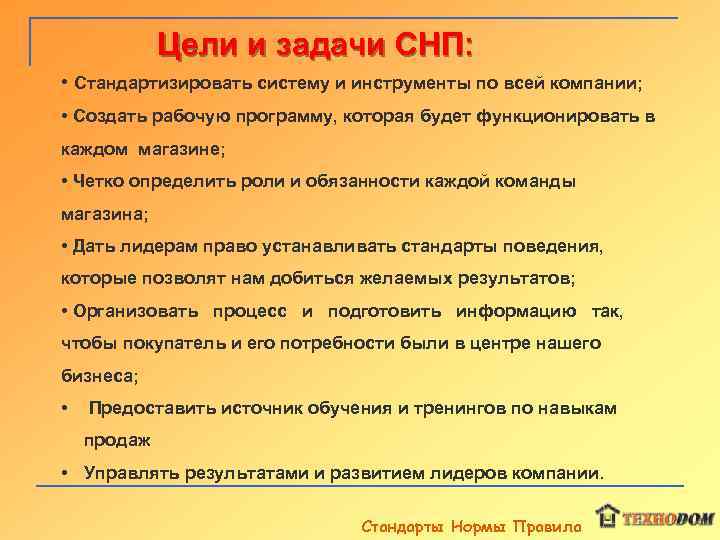 Цели и задачи СНП:

• Стандартизировать систему и инструменты по всей компании;

• Создать рабочую программу, которая будет функционировать в каждом магазине;

• Четко определить роли и обязанности каждой команды магазина;

• Дать лидерам право устанавливать стандарты поведения, которые позволят нам добиться желаемых результатов;

• Организовать процесс и подготовить информацию так, чтобы покупатель и его потребности были в центре нашего бизнеса;

• Предоставить источник обучения и тренингов по навыкам продаж

• Управлять результатами и развитием лидеров компании.

Стандарты Нормы Правила

ТЕХНОДОМ